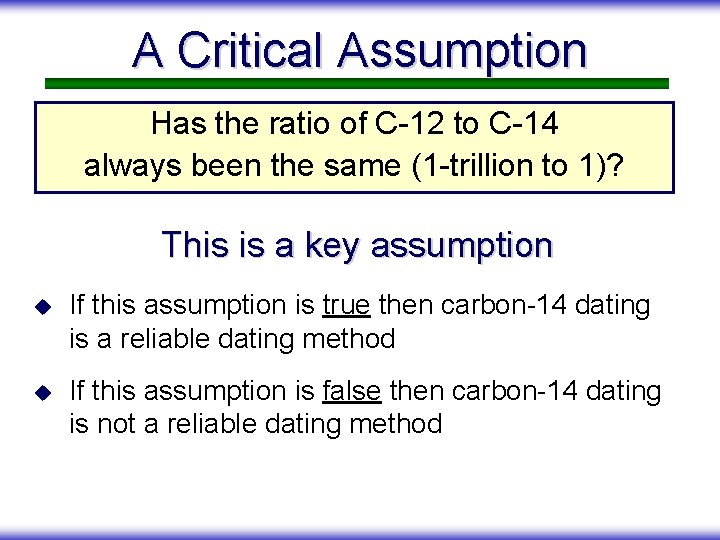 A Critical Assumption

Has the ratio of C-12 to C-14 always been the same (1-trillion to 1)?

This is a key assumption

◆ If this assumption is true then carbon-14 dating is a reliable dating method

◆ If this assumption is false then carbon-14 dating is not a reliable dating method